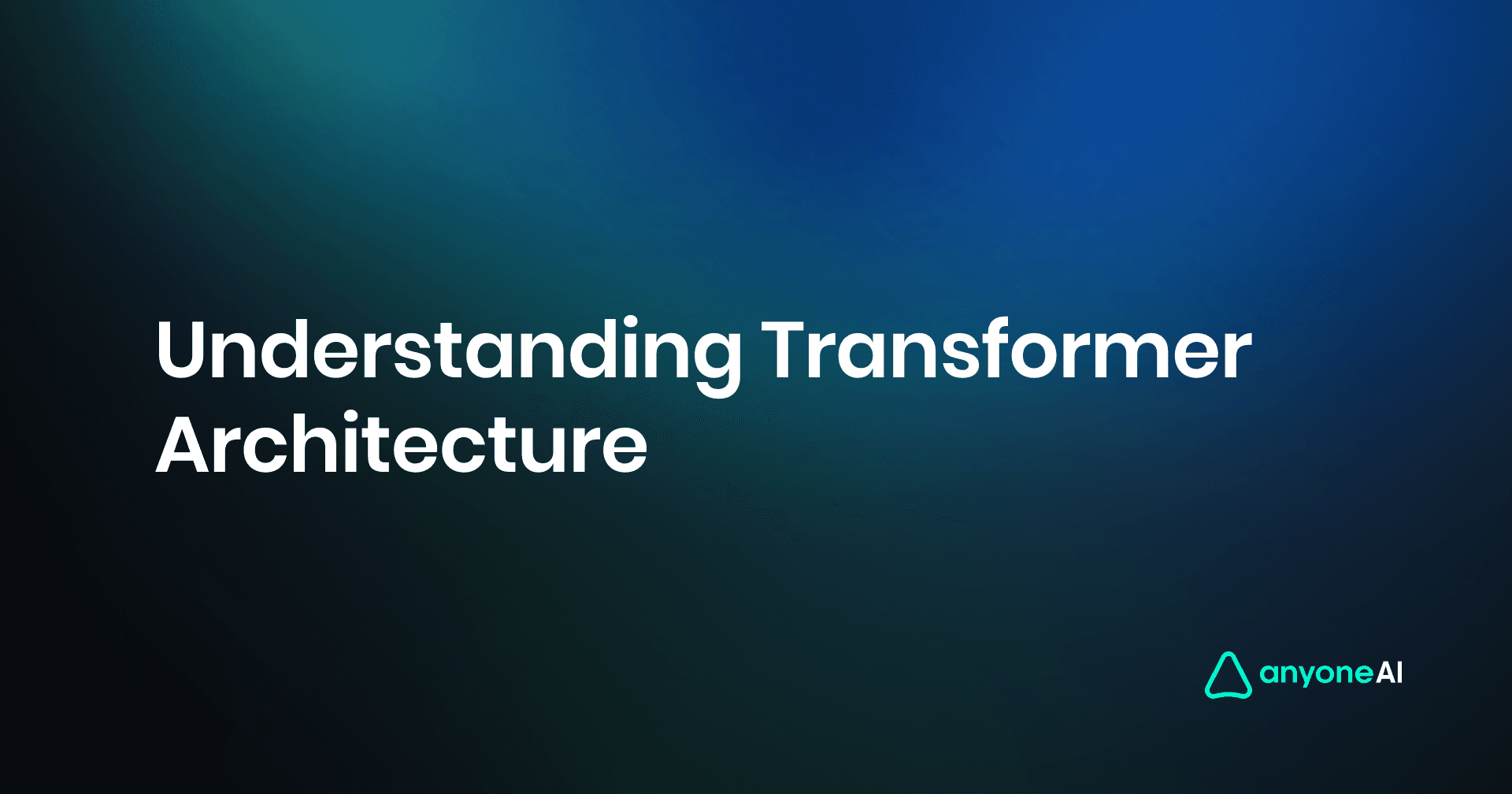 Understanding Transformer Architecture

anyoneAI